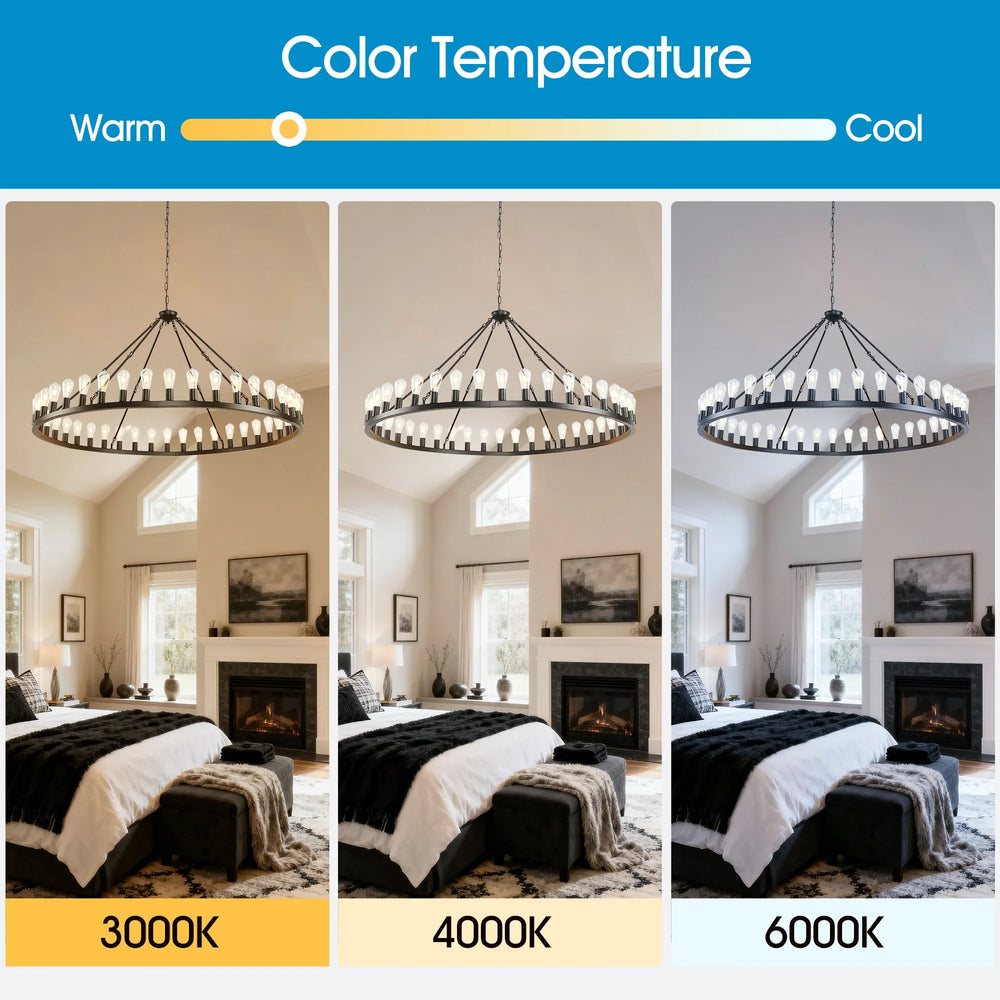 Color Temperature

Warm

Cool

3000K

4000K

6000K